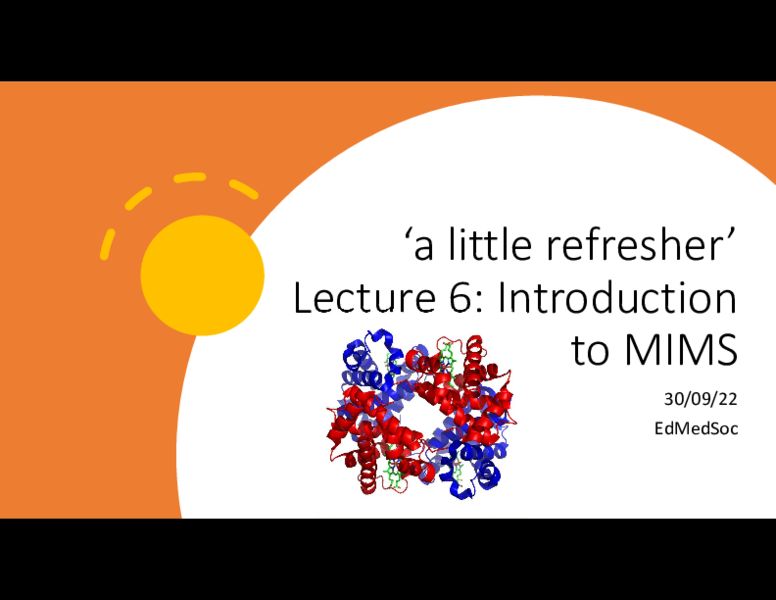 ‘a little refresher’
Lecture 6: Introduction to MIMS

30/09/22
EdMedSoc